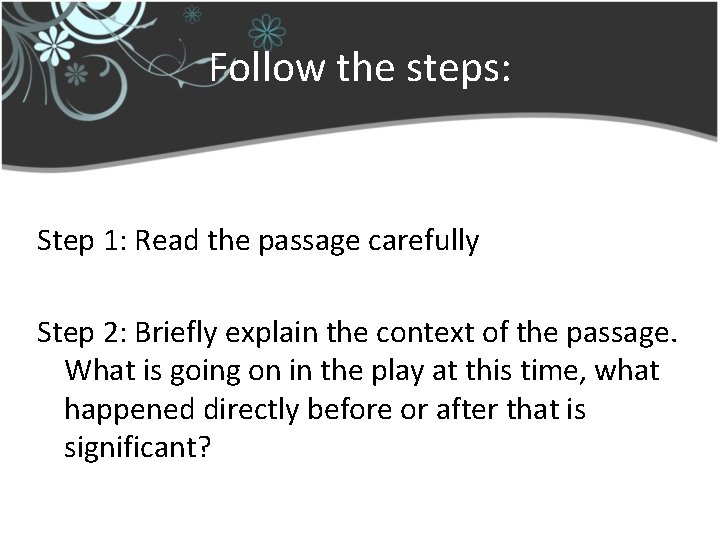 Follow the steps:

Step 1: Read the passage carefully

Step 2: Briefly explain the context of the passage. What is going on in the play at this time, what happened directly before or after that is significant?